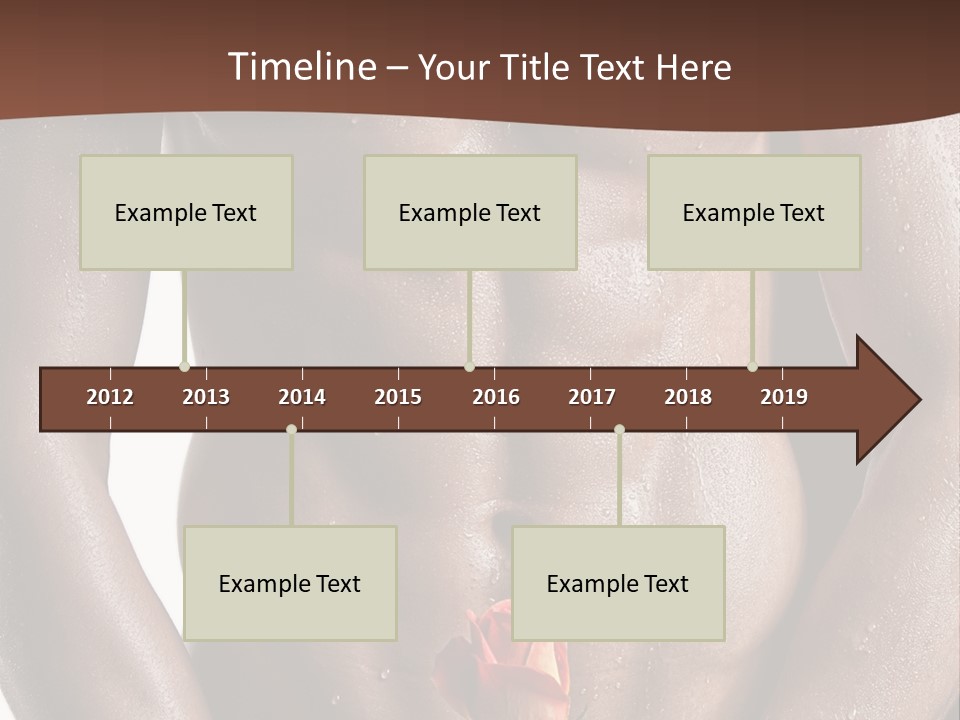 Timeline – Your Title Text Here

Example Text

Example Text

Example Text

2012 2013 2014 2015 2016 2017 2018 2019

Example Text

Example Text